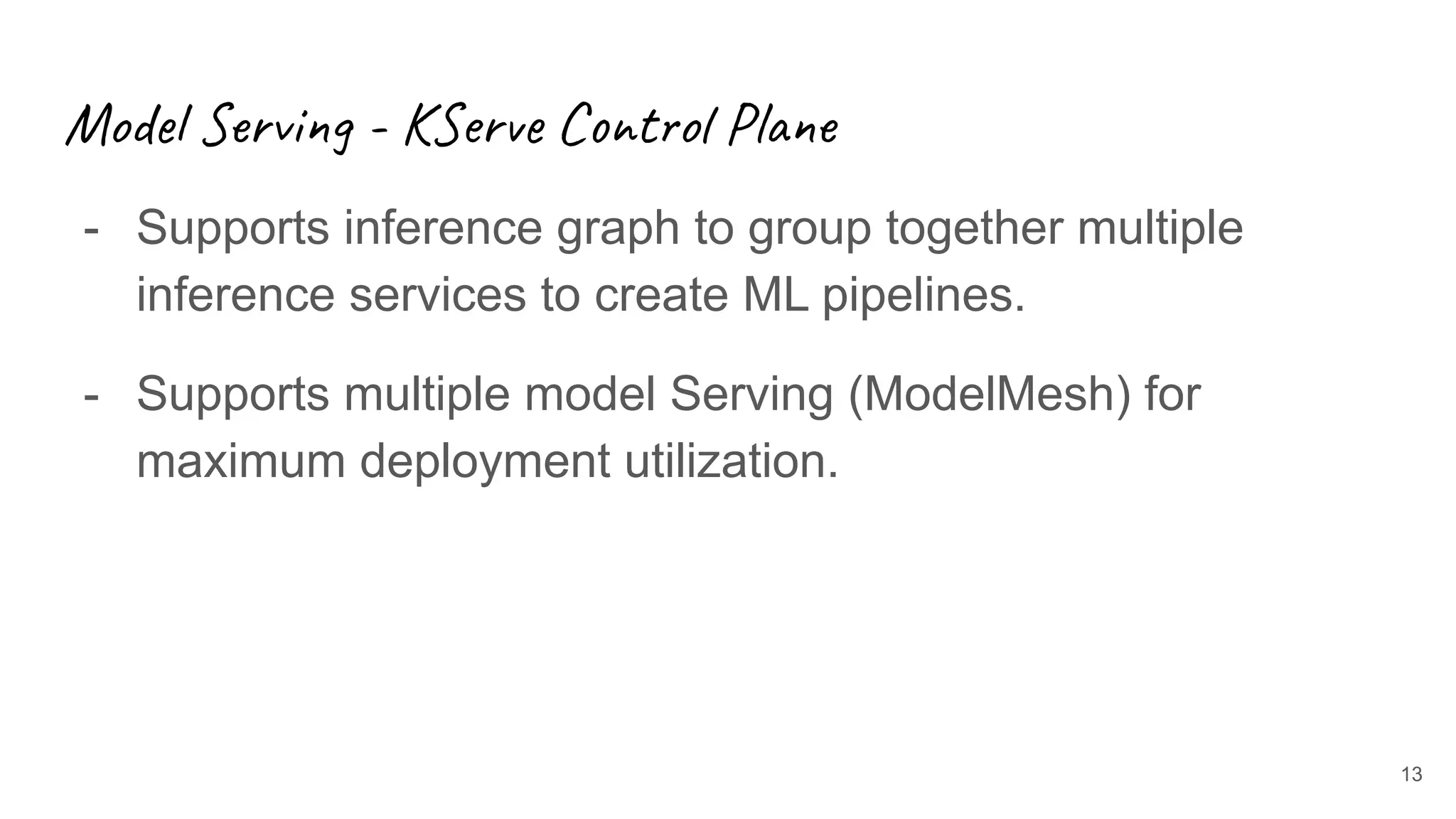 Model Serving - KServe Control Plane

- Supports inference graph to group together multiple inference services to create ML pipelines.

- Supports multiple model Serving (ModelMesh) for maximum deployment utilization.

13